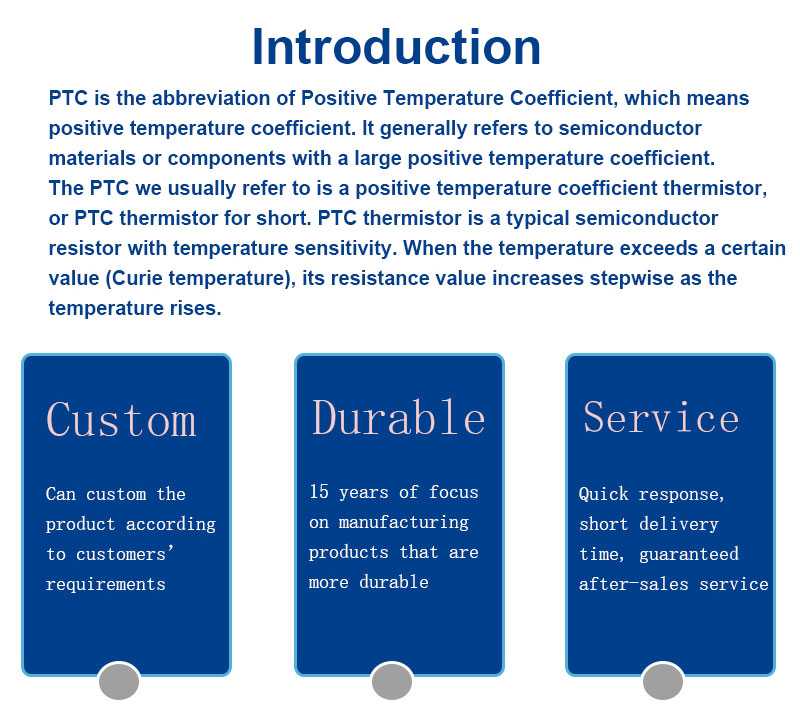 Introduction

PTC is the abbreviation of Positive Temperature Coefficient, which means positive temperature coefficient. It generally refers to semiconductor materials or components with a large positive temperature coefficient.
The PTC we usually refer to is a positive temperature coefficient thermistor, or PTC thermistor for short. PTC thermistor is a typical semiconductor resistor with temperature sensitivity. When the temperature exceeds a certain value (Curie temperature), its resistance value increases stepwise as the temperature rises.

Custom

Can custom the product according to customers' requirements

Durable

15 years of focus on manufacturing products that are more durable

Service

Quick response, short delivery time, guaranteed after-sales service